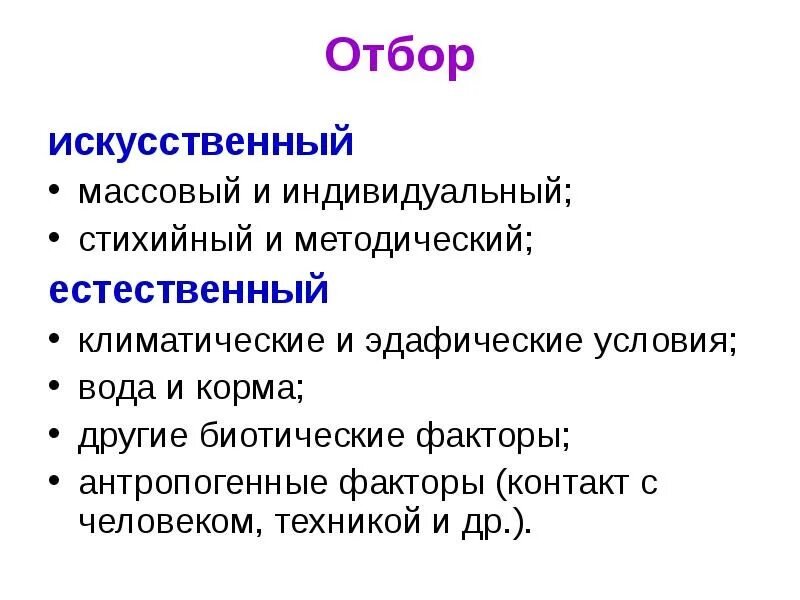 Отбор

искусственный

• массовый и индивидуальный;

• стихийный и методический;

естественный

• климатические и эдафические условия;

• вода и корма;

• другие биотические факторы;

• антропогенные факторы (контакт с человеком, техникой и др.).